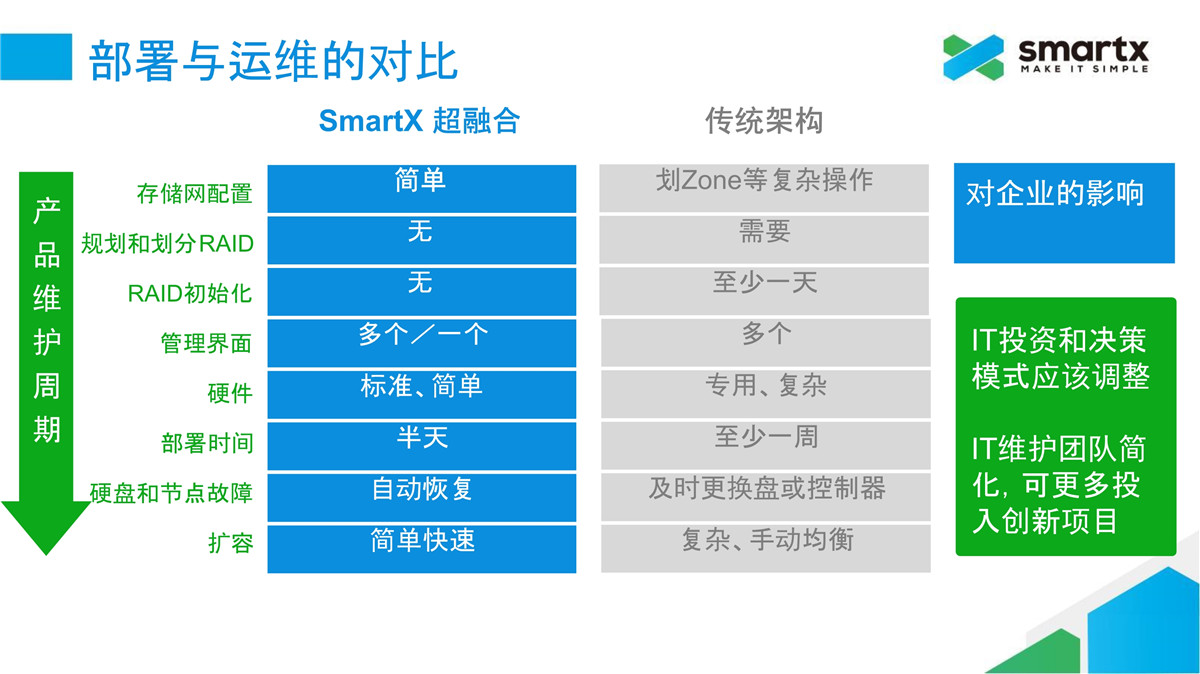 部署与运维的对比

smartx
MAKE IT SIMPLE

产品维护周期

| | SmartX 超融合 | 传统架构 |
|---|---|---|
| 存储网配置 | 简单 | 划Zone等复杂操作 |
| 规划和划分RAID | 无 | 需要 |
| RAID初始化 | 无 | 至少一天 |
| 管理界面 | 多个／一个 | 多个 |
| 硬件 | 标准、简单 | 专用、复杂 |
| 部署时间 | 半天 | 至少一周 |
| 硬盘和节点故障 | 自动恢复 | 及时更换盘或控制器 |
| 扩容 | 简单快速 | 复杂、手动均衡 |

对企业的影响

IT投资和决策模式应该调整

IT维护团队简化，可更多投入创新项目